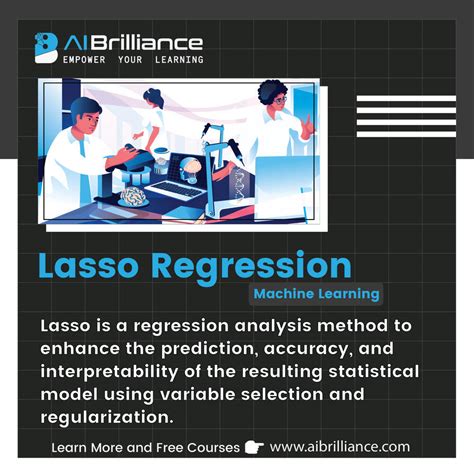 AIBrilliance
EMPOWER YOUR LEARNING

Lasso Regression
Machine Learning

Lasso is a regression analysis method to enhance the prediction, accuracy, and interpretability of the resulting statistical model using variable selection and regularization.

Learn More and Free Courses www.aibrilliance.com